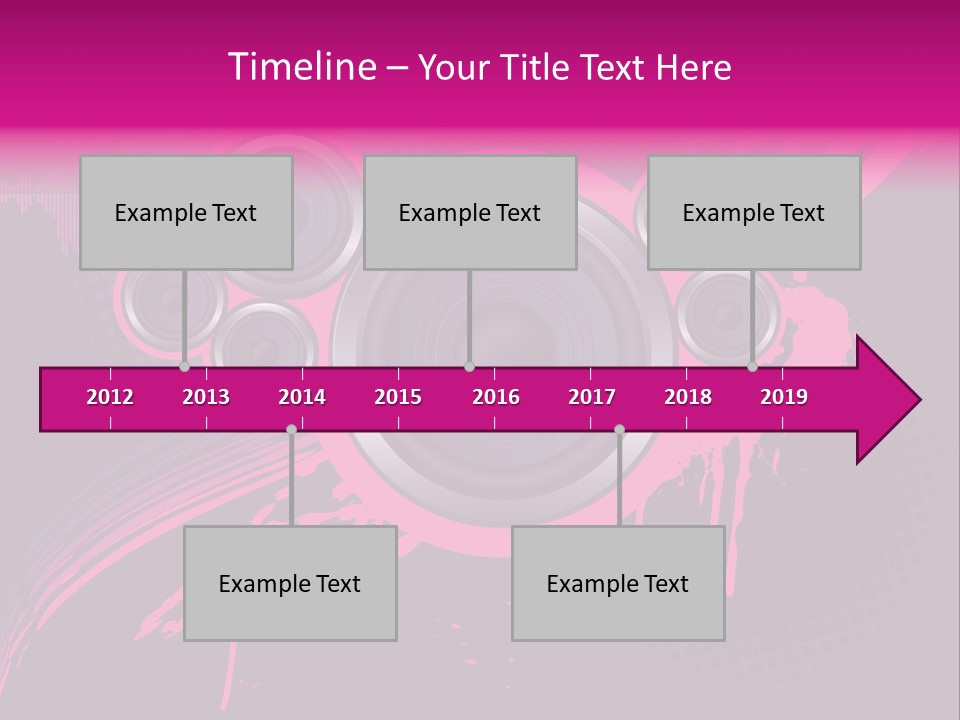 Timeline – Your Title Text Here

Example Text

Example Text

Example Text

2012 2013 2014 2015 2016 2017 2018 2019

Example Text

Example Text